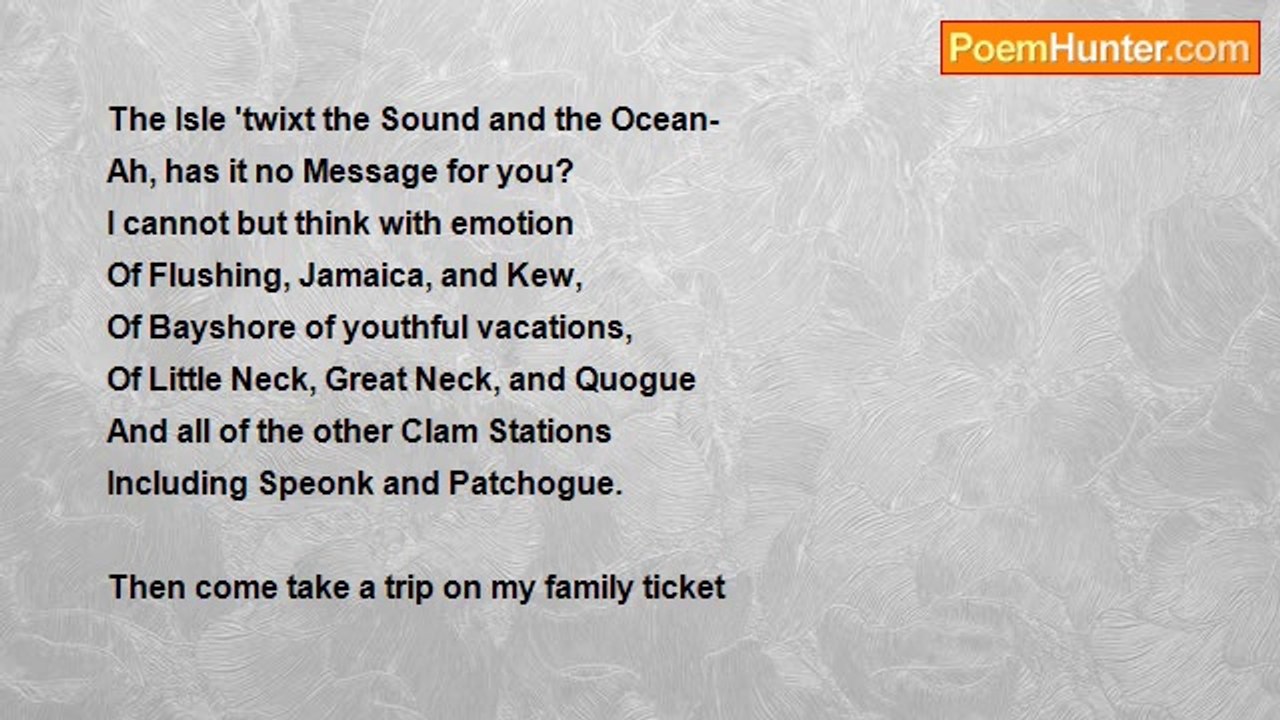 PoemHunter.com

The Isle 'twixt the Sound and the Ocean-
Ah, has it no Message for you?
I cannot but think with emotion
Of Flushing, Jamaica, and Kew,
Of Bayshore of youthful vacations,
Of Little Neck, Great Neck, and Quogue
And all of the other Clam Stations
Including Speonk and Patchogue.

Then come take a trip on my family ticket